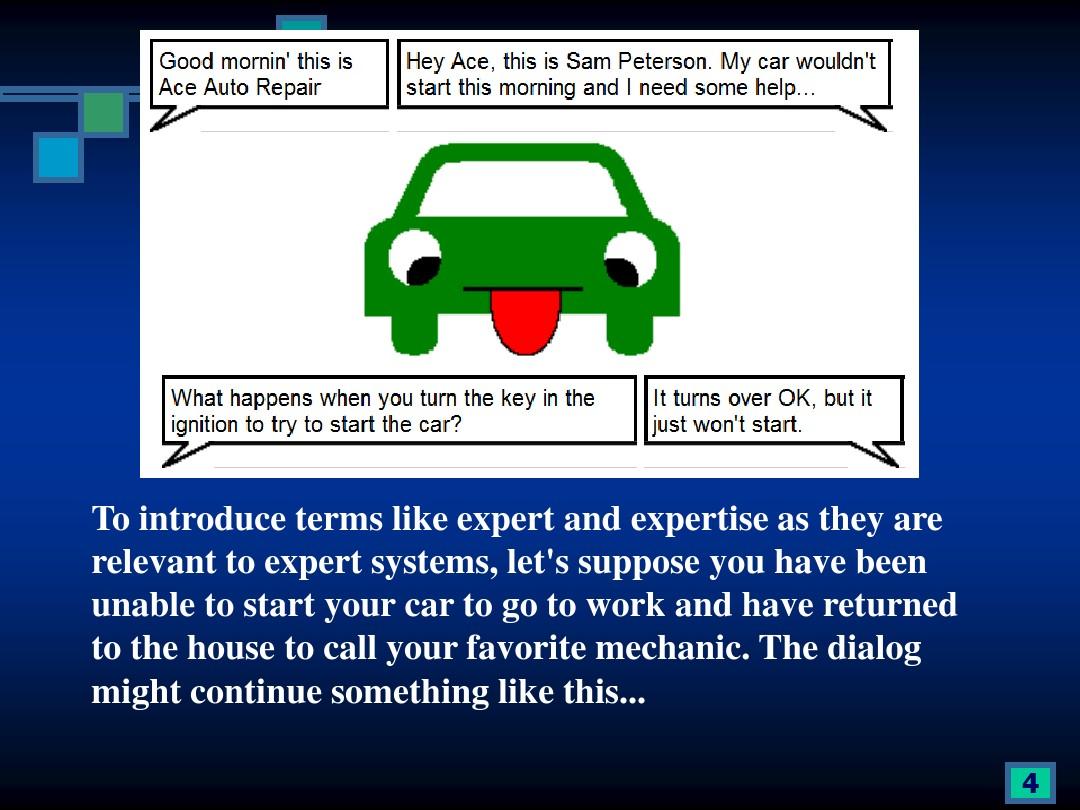 Good mornin' this is Ace Auto Repair

Hey Ace, this is Sam Peterson. My car wouldn't start this morning and I need some help...

What happens when you turn the key in the ignition to try to start the car?

It turns over OK, but it just won't start.

To introduce terms like expert and expertise as they are relevant to expert systems, let's suppose you have been unable to start your car to go to work and have returned to the house to call your favorite mechanic. The dialog might continue something like this...

4